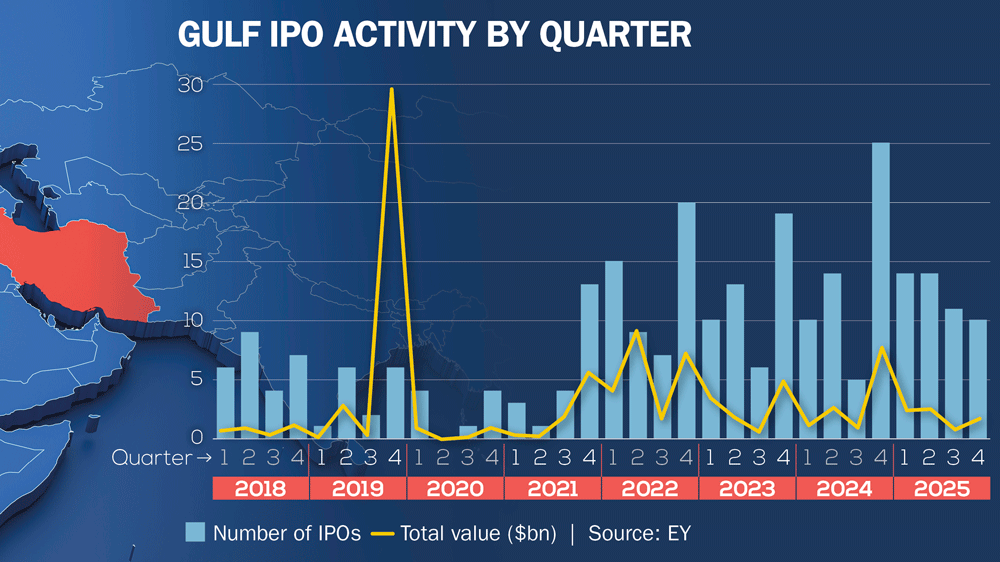 GULF IPO ACTIVITY BY QUARTER

30
25
20
15
10
5
0

Quarter → 1 2 3 4 1 2 3 4 1 2 3 4 1 2 3 4 1 2 3 4 1 2 3 4 1 2 3 4 1 2 3 4

2018 2019 2020 2021 2022 2023 2024 2025

Number of IPOs — Total value ($bn) | Source: EY